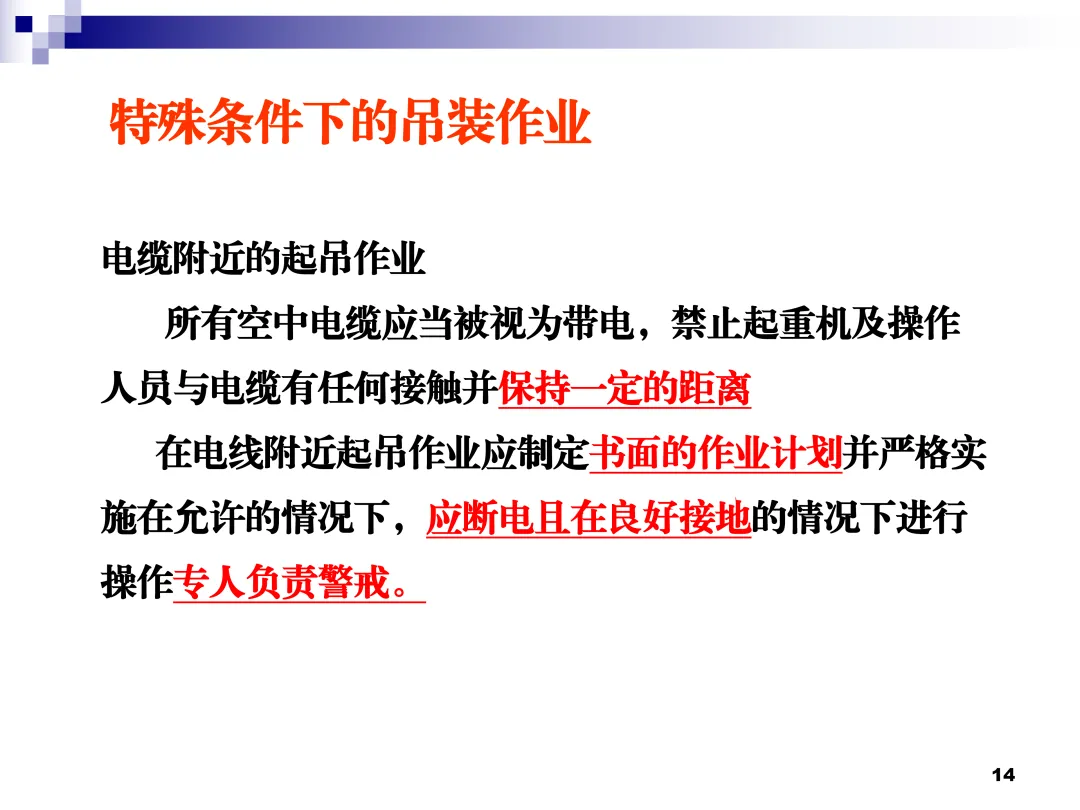 特殊条件下的吊装作业

电缆附近的起吊作业

所有空中电缆应当被视为带电，禁止起重机及操作人员与电缆有任何接触并保持一定的距离

在电线附近起吊作业应制定书面的作业计划并严格实施在允许的情况下，应断电且在良好接地的情况下进行操作专人负责警戒。

14